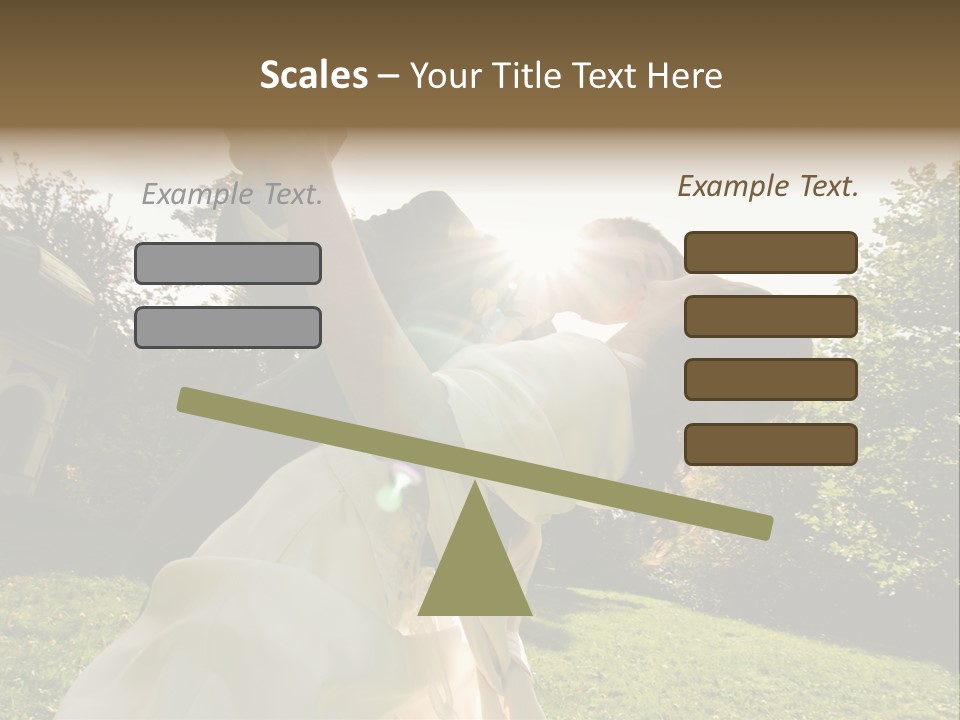 Scales – Your Title Text Here

Example Text.

Example Text.